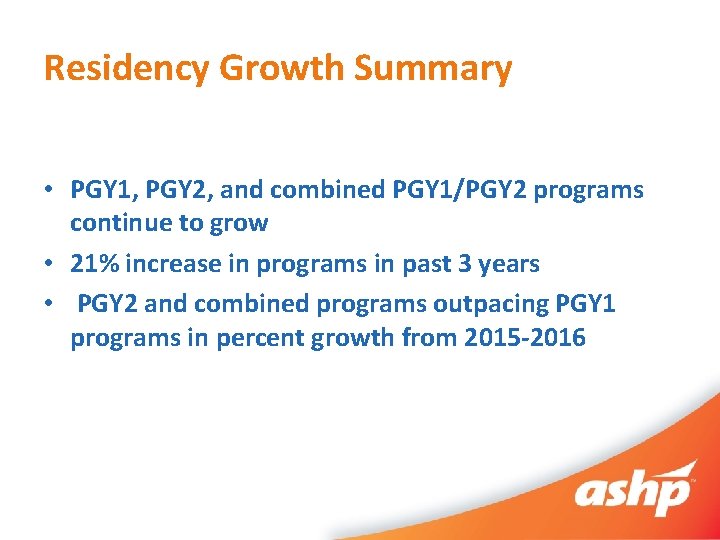 Residency Growth Summary

• PGY1, PGY2, and combined PGY1/PGY2 programs continue to grow
• 21% increase in programs in past 3 years
• PGY2 and combined programs outpacing PGY1 programs in percent growth from 2015-2016

ashp